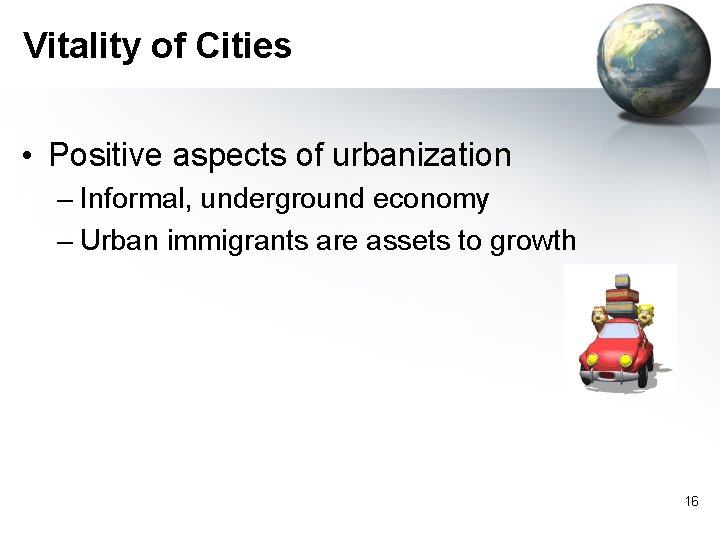 Vitality of Cities

• Positive aspects of urbanization
– Informal, underground economy
– Urban immigrants are assets to growth

16